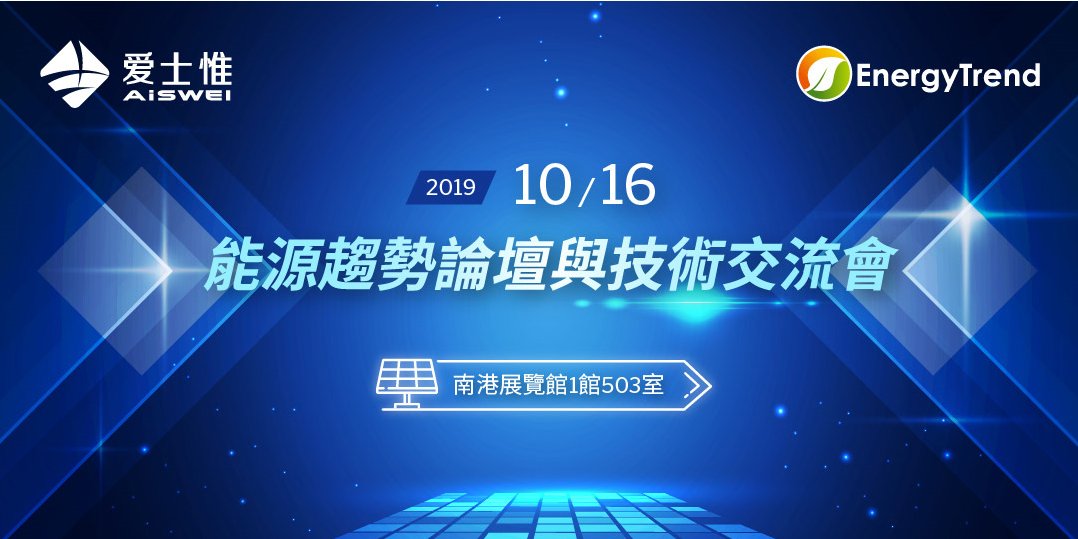 爱士惟
AISWEI

EnergyTrend

2019 10/16

能源趨勢論壇與技術交流會

南港展覽館1館503室